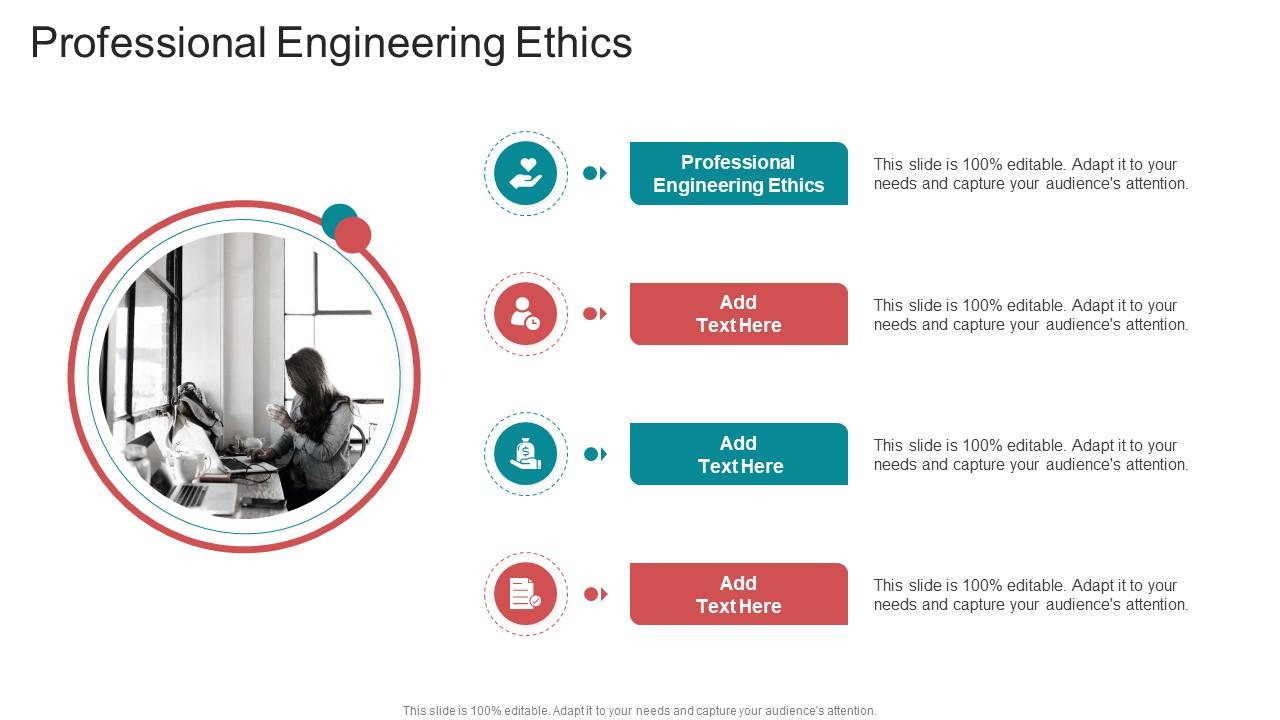 Professional Engineering Ethics

Professional Engineering Ethics

This slide is 100% editable. Adapt it to your needs and capture your audience's attention.

Add Text Here

This slide is 100% editable. Adapt it to your needs and capture your audience's attention.

Add Text Here

This slide is 100% editable. Adapt it to your needs and capture your audience's attention.

Add Text Here

This slide is 100% editable. Adapt it to your needs and capture your audience's attention.

This slide is 100% editable. Adapt it to your needs and capture your audience's attention.